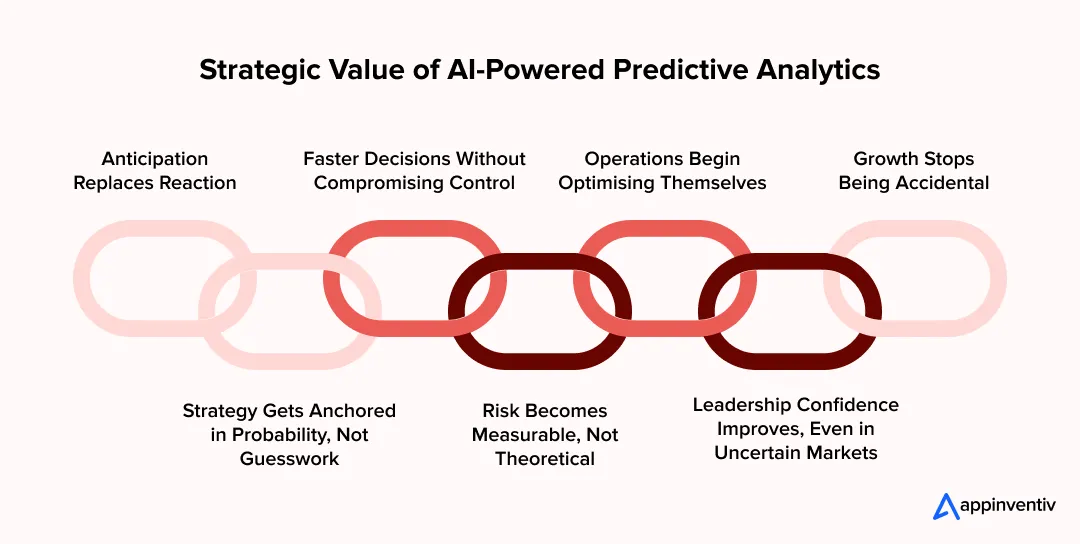 Strategic Value of AI-Powered Predictive Analytics

Anticipation Replaces Reaction

Faster Decisions Without Compromising Control

Operations Begin Optimising Themselves

Growth Stops Being Accidental

Strategy Gets Anchored in Probability, Not Guesswork

Risk Becomes Measurable, Not Theoretical

Leadership Confidence Improves, Even in Uncertain Markets

appinventiv